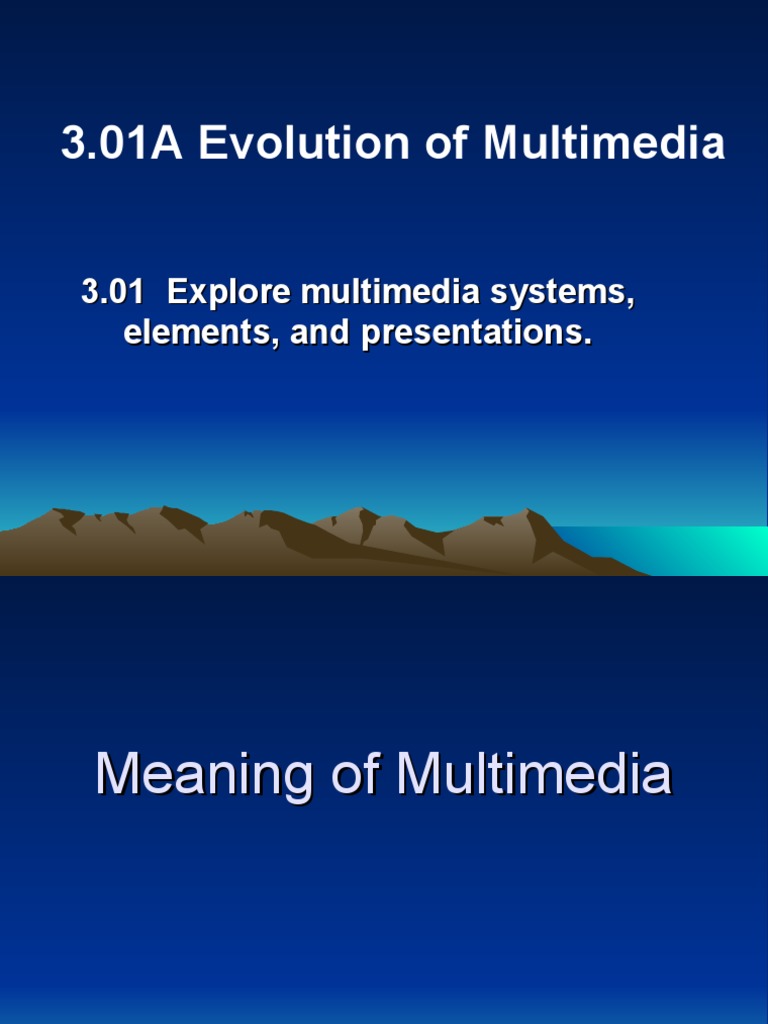 3.01A Evolution of Multimedia

3.01 Explore multimedia systems, elements, and presentations.

Meaning of Multimedia